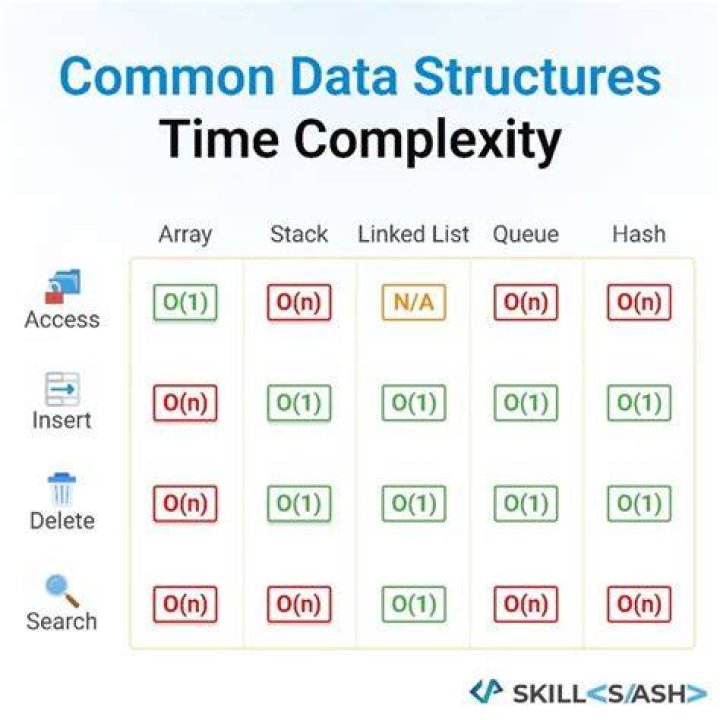 Common Data Structures
Time Complexity

| | Array | Stack | Linked List | Queue | Hash |
|---|---|---|---|---|---|
| Access | O(1) | O(n) | N/A | O(n) | O(n) |
| Insert | O(n) | O(1) | O(1) | O(1) | O(1) |
| Delete | O(n) | O(1) | O(1) | O(1) | O(1) |
| Search | O(n) | O(n) | O(1) | O(n) | O(n) |

SKILL<S/ASH>